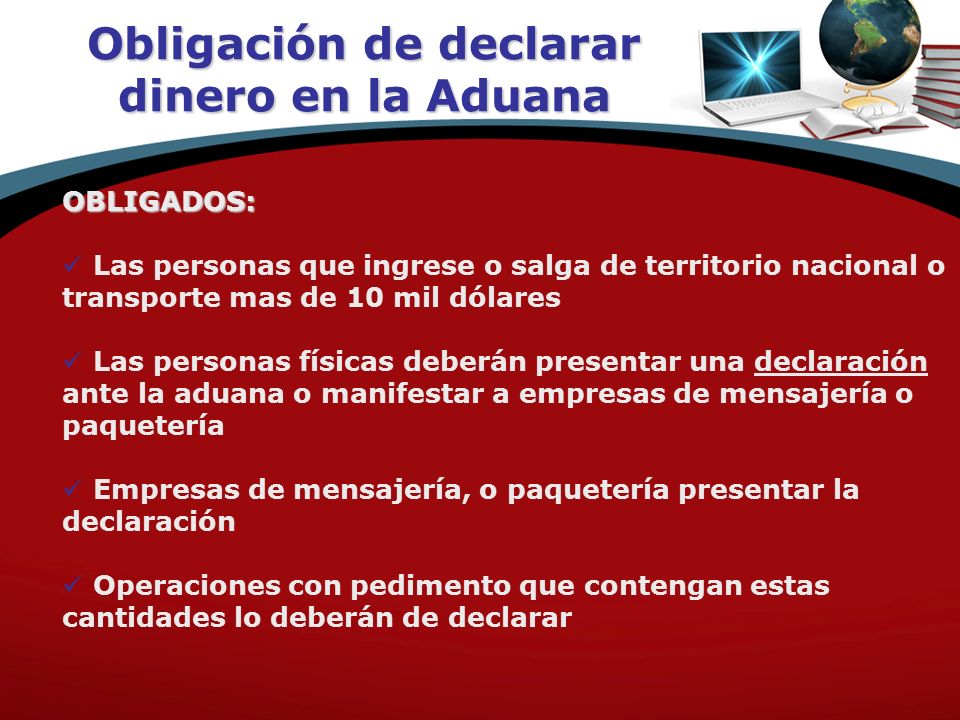 Obligación de declarar dinero en la Aduana

OBLIGADOS:

✓ Las personas que ingrese o salga de territorio nacional o transporte mas de 10 mil dólares

✓ Las personas físicas deberán presentar una declaración ante la aduana o manifestar a empresas de mensajería o paquetería

✓ Empresas de mensajería, o paquetería presentar la declaración

✓ Operaciones con pedimento que contengan estas cantidades lo deberán de declarar